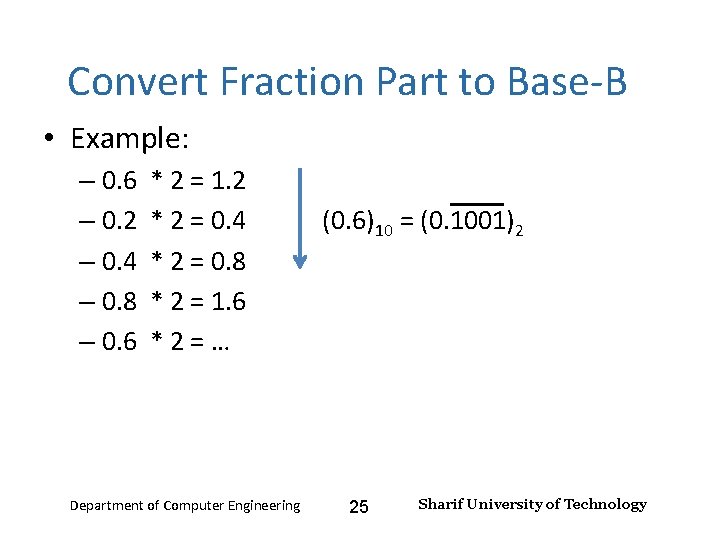 Convert Fraction Part to Base-B

• Example:

– 0.6 * 2 = 1.2

– 0.2 * 2 = 0.4

– 0.4 * 2 = 0.8

– 0.8 * 2 = 1.6

– 0.6 * 2 = …

$(0.6)_{10} = (0.\overline{1001})_2$

Department of Computer Engineering 25 Sharif University of Technology